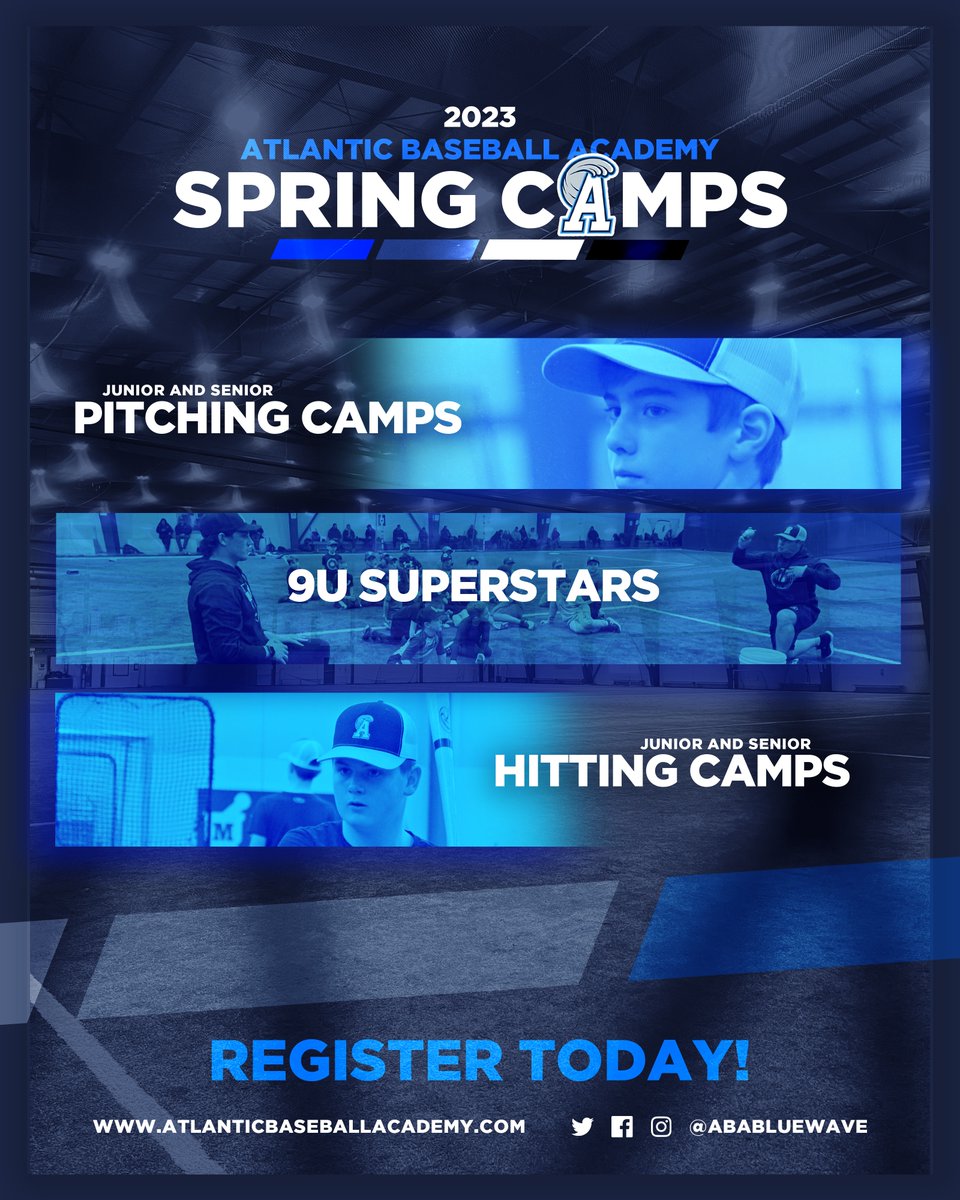 2023
ATLANTIC BASEBALL ACADEMY
SPRING CAMPS

JUNIOR AND SENIOR
PITCHING CAMPS

9U SUPERSTARS

JUNIOR AND SENIOR
HITTING CAMPS

REGISTER TODAY!

WWW.ATLANTICBASEBALLACADEMY.COM @ABABLUEWAVE